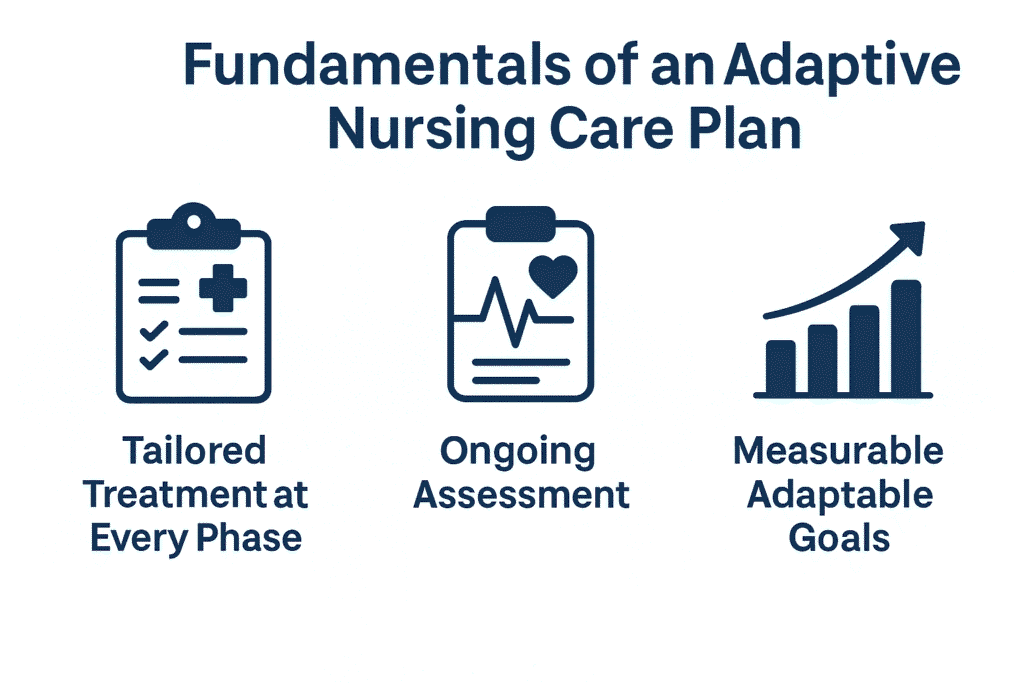 Fundamentals of an Adaptive Nursing Care Plan

Tailored Treatment at Every Phase

Ongoing Assessment

Measurable Adaptable Goals